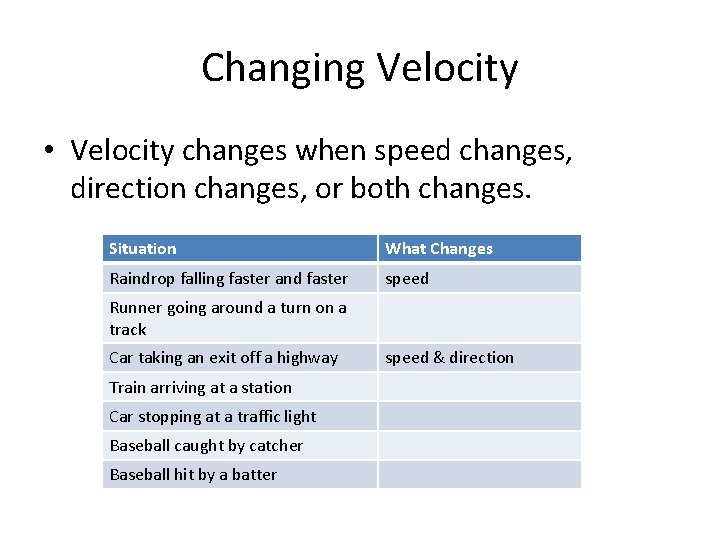 Changing Velocity

• Velocity changes when speed changes, direction changes, or both changes.

| Situation | What Changes |
|---|---|
| Raindrop falling faster and faster | speed |
| Runner going around a turn on a track | |
| Car taking an exit off a highway | speed & direction |
| Train arriving at a station | |
| Car stopping at a traffic light | |
| Baseball caught by catcher | |
| Baseball hit by a batter | |